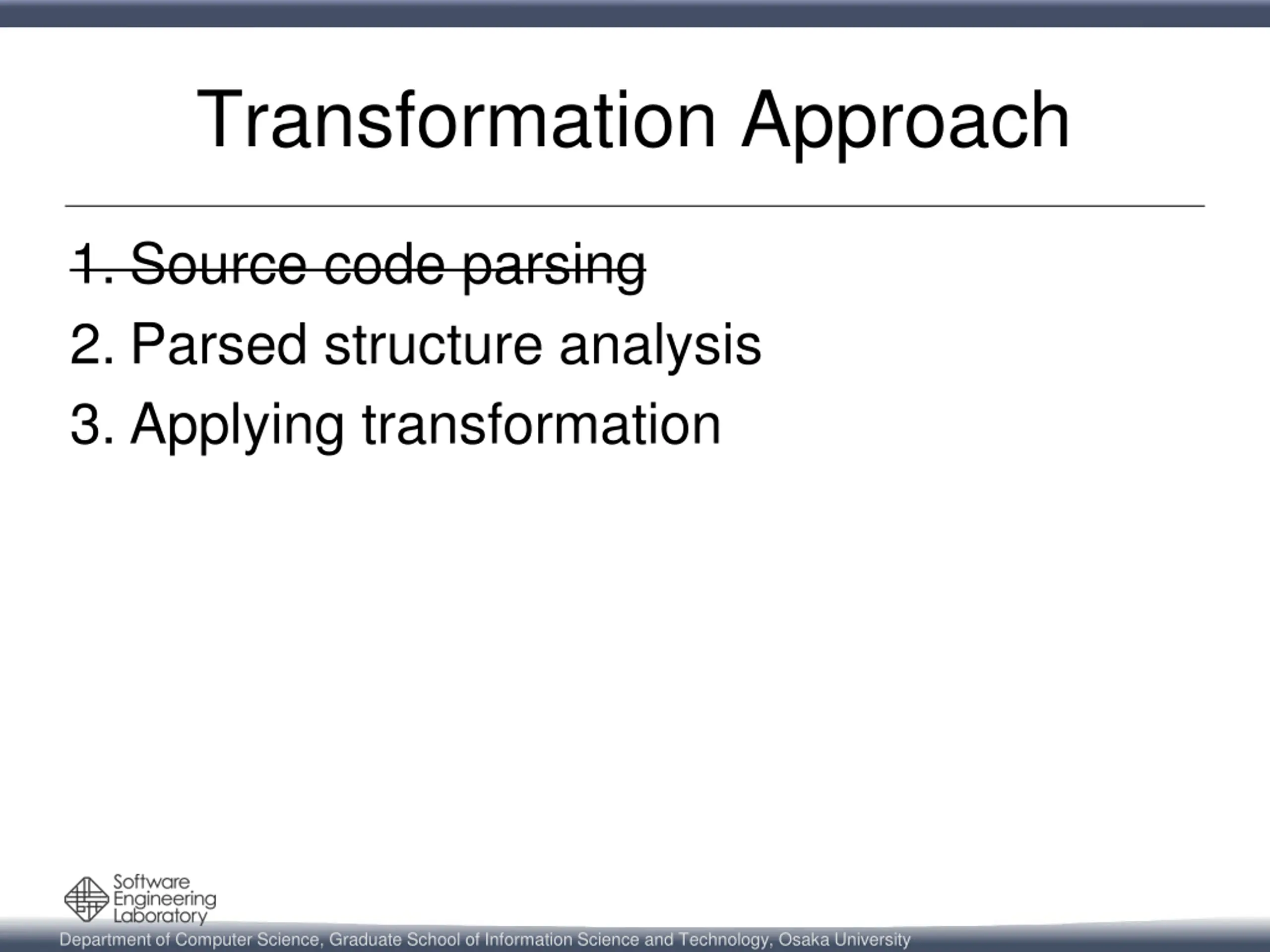 Transformation Approach

~~1. Source code parsing~~

2. Parsed structure analysis

3. Applying transformation

Software Engineering Laboratory

Department of Computer Science, Graduate School of Information Science and Technology, Osaka University